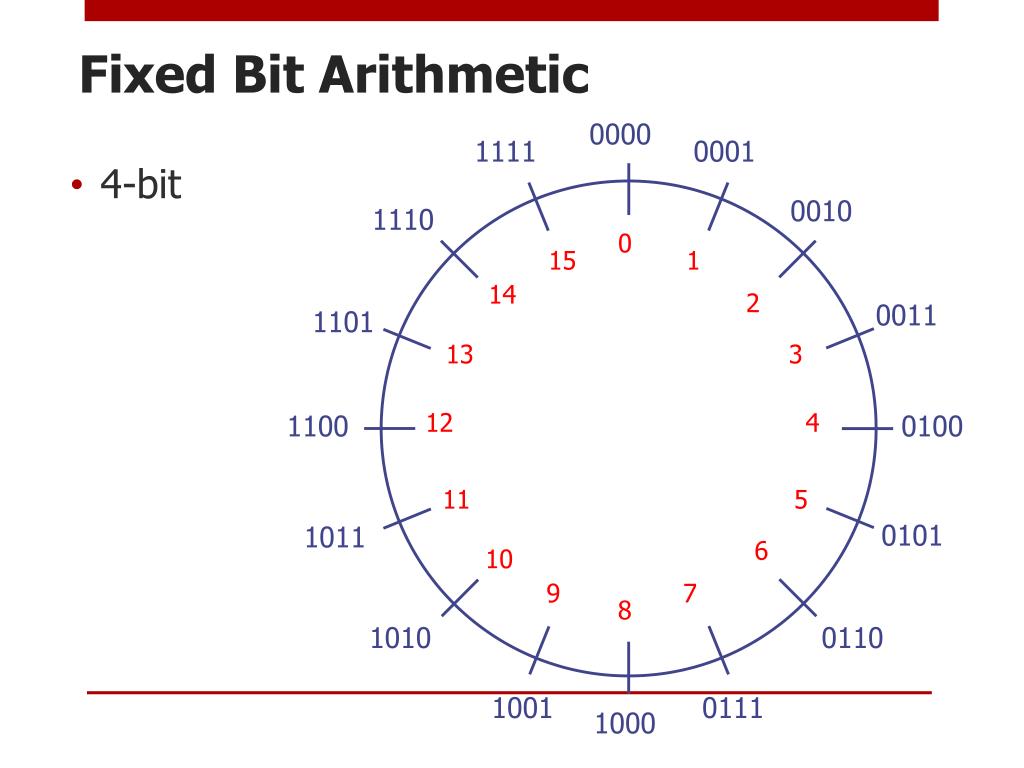 Fixed Bit Arithmetic

• 4-bit

0000
0
0001
1
0010
2
0011
3
0100
4
0101
5
0110
6
0111
7
1000
8
1001
9
1010
10
1011
11
1100
12
1101
13
1110
14
1111
15